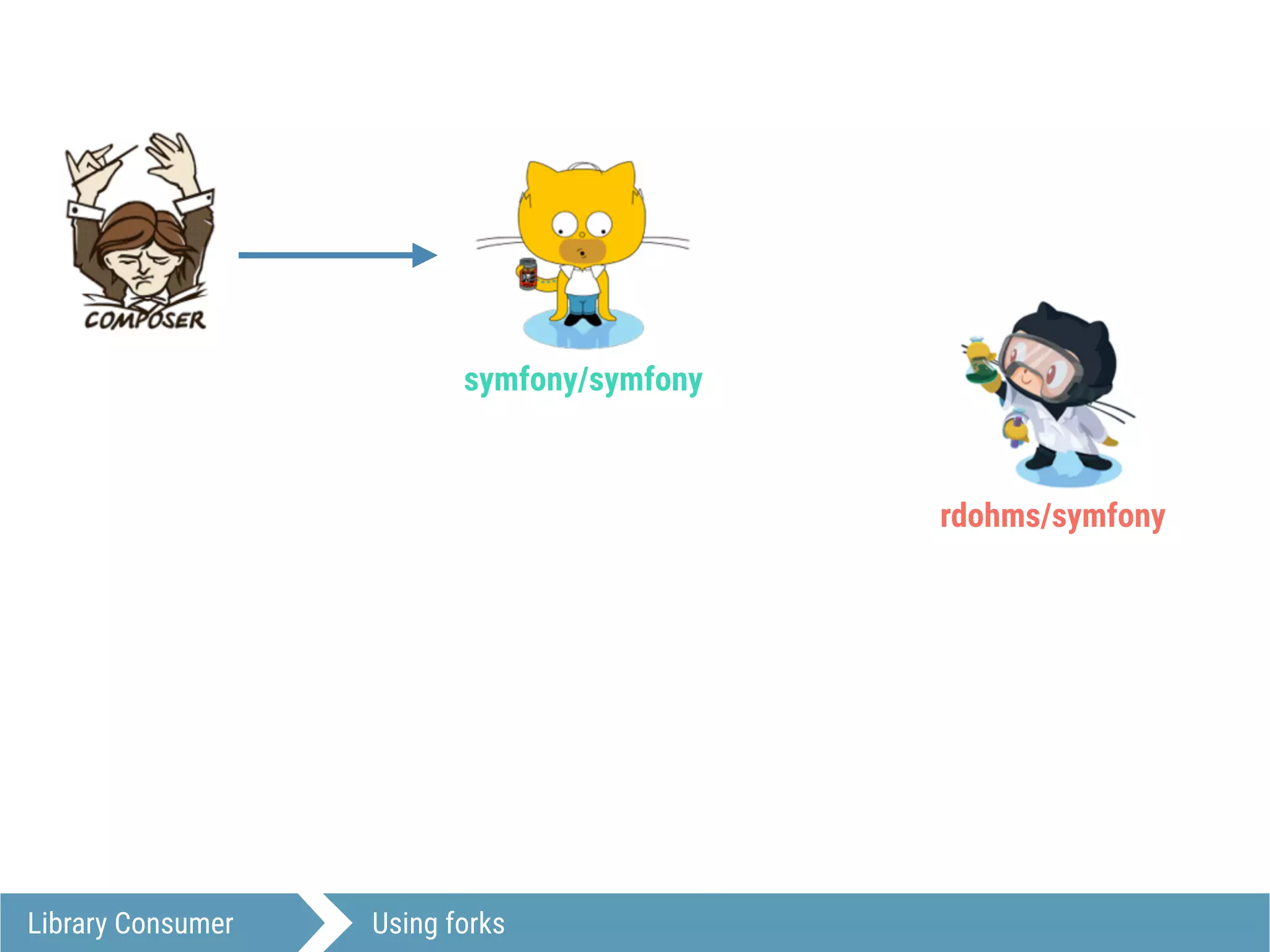 COMPOSER

symfony/symfony

rdohms/symfony

Library Consumer

Using forks